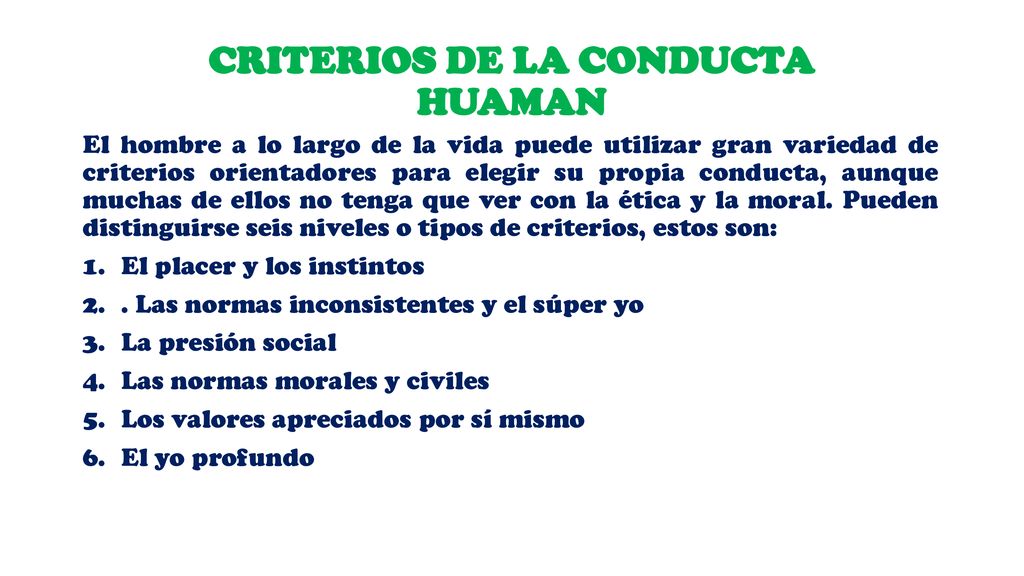 CRITERIOS DE LA CONDUCTA HUAMAN

El hombre a lo largo de la vida puede utilizar gran variedad de criterios orientadores para elegir su propia conducta, aunque muchas de ellos no tenga que ver con la ética y la moral. Pueden distinguirse seis niveles o tipos de criterios, estos son:

1. El placer y los instintos
2. . Las normas inconsistentes y el súper yo
3. La presión social
4. Las normas morales y civiles
5. Los valores apreciados por sí mismo
6. El yo profundo